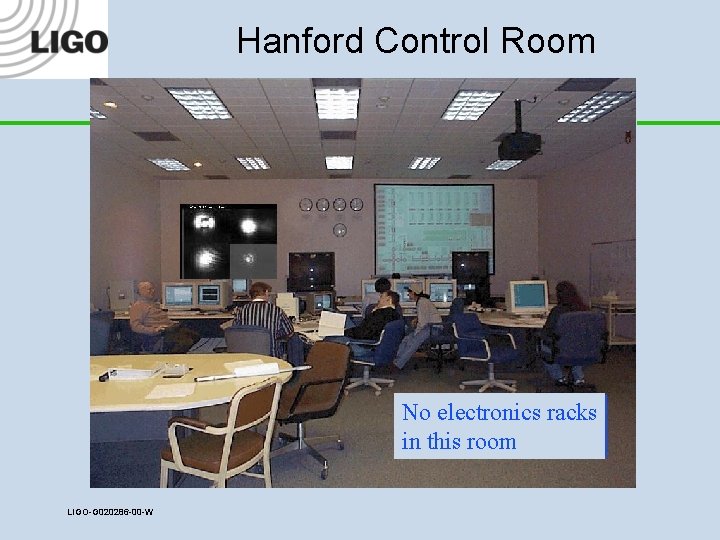 LIGO

Hanford Control Room

No electronics racks in this room

LIGO-G020286-00-W